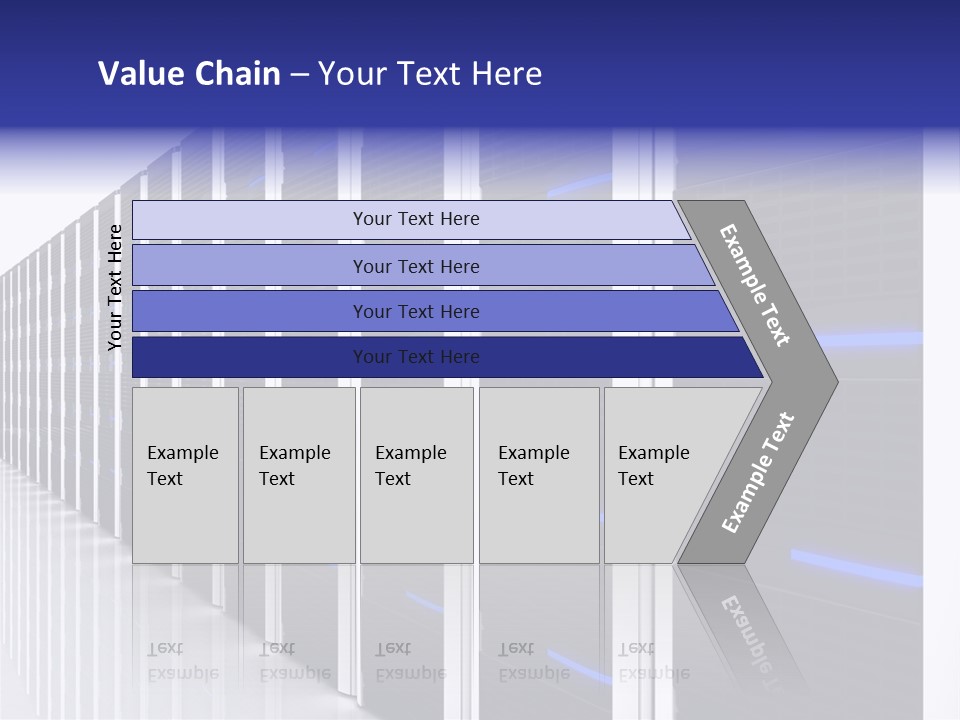 Value Chain – Your Text Here

Your Text Here

Your Text Here

Your Text Here

Your Text Here

Your Text Here

Example Text

Example Text

Example Text

Example Text

Example Text

Example Text

Example Text